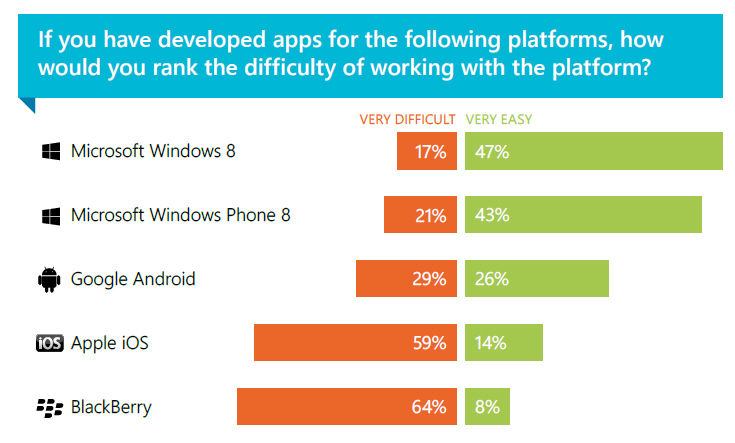 If you have developed apps for the following platforms, how would you rank the difficulty of working with the platform?

| | VERY DIFFICULT | VERY EASY |
|---|---|---|
| Microsoft Windows 8 | 17% | 47% |
| Microsoft Windows Phone 8 | 21% | 43% |
| Google Android | 29% | 26% |
| iOS Apple iOS | 59% | 14% |
| BlackBerry | 64% | 8% |